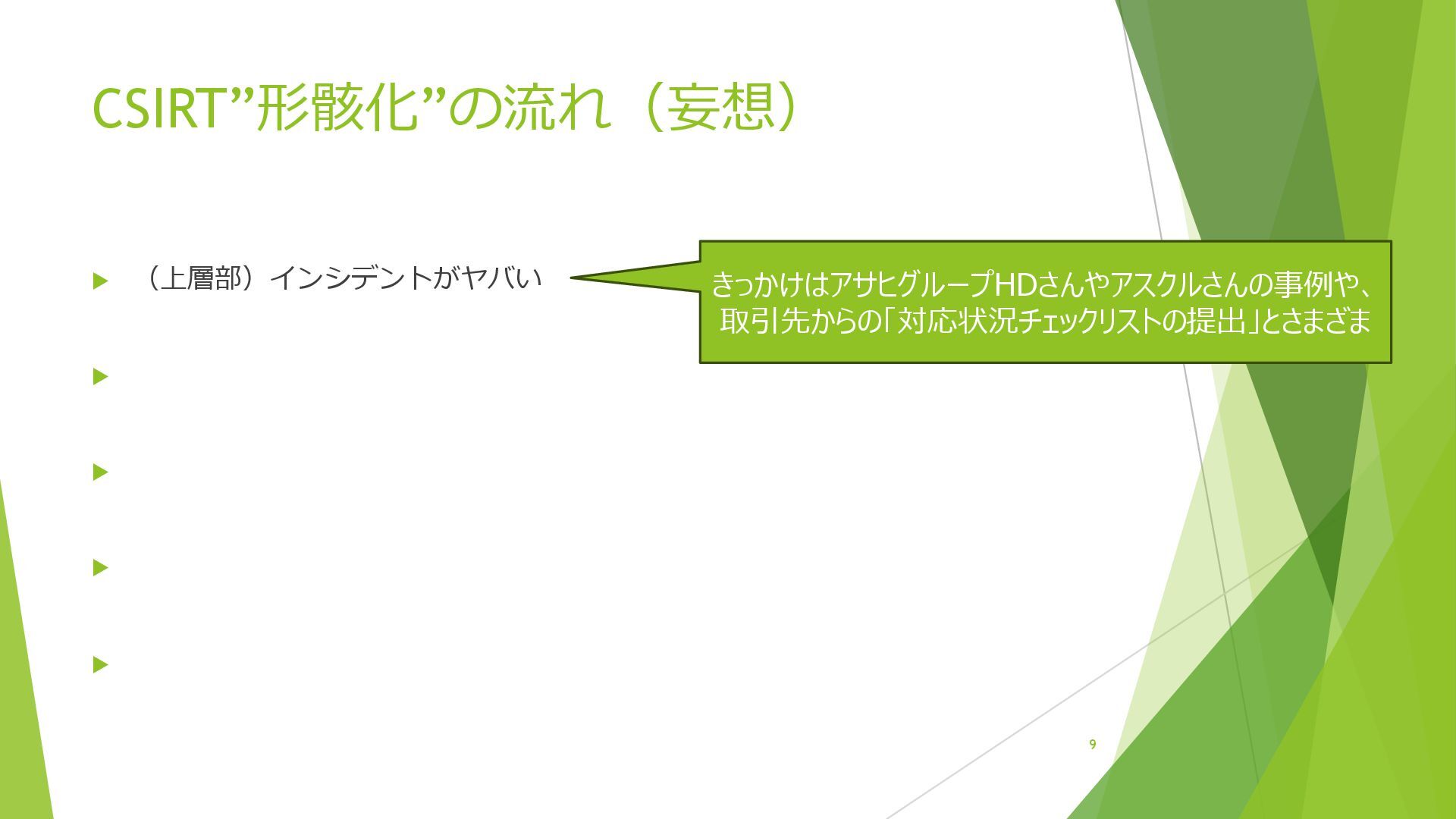 CSIRT”形骸化”の流れ（妄想）

（上層部）インシデントがヤバい

きっかけはアサヒグループHDさんやアスクルさんの事例や、取引先からの「対応状況チェックリストの提出」とさまざま

9